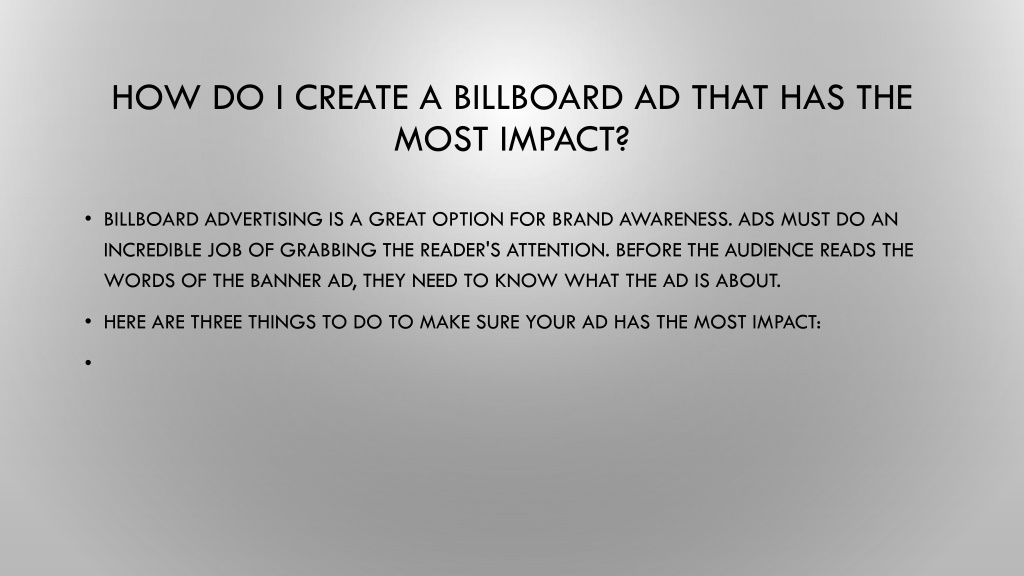 HOW DO I CREATE A BILLBOARD AD THAT HAS THE MOST IMPACT?

• BILLBOARD ADVERTISING IS A GREAT OPTION FOR BRAND AWARENESS. ADS MUST DO AN INCREDIBLE JOB OF GRABBING THE READER'S ATTENTION. BEFORE THE AUDIENCE READS THE WORDS OF THE BANNER AD, THEY NEED TO KNOW WHAT THE AD IS ABOUT.

• HERE ARE THREE THINGS TO DO TO MAKE SURE YOUR AD HAS THE MOST IMPACT:

•